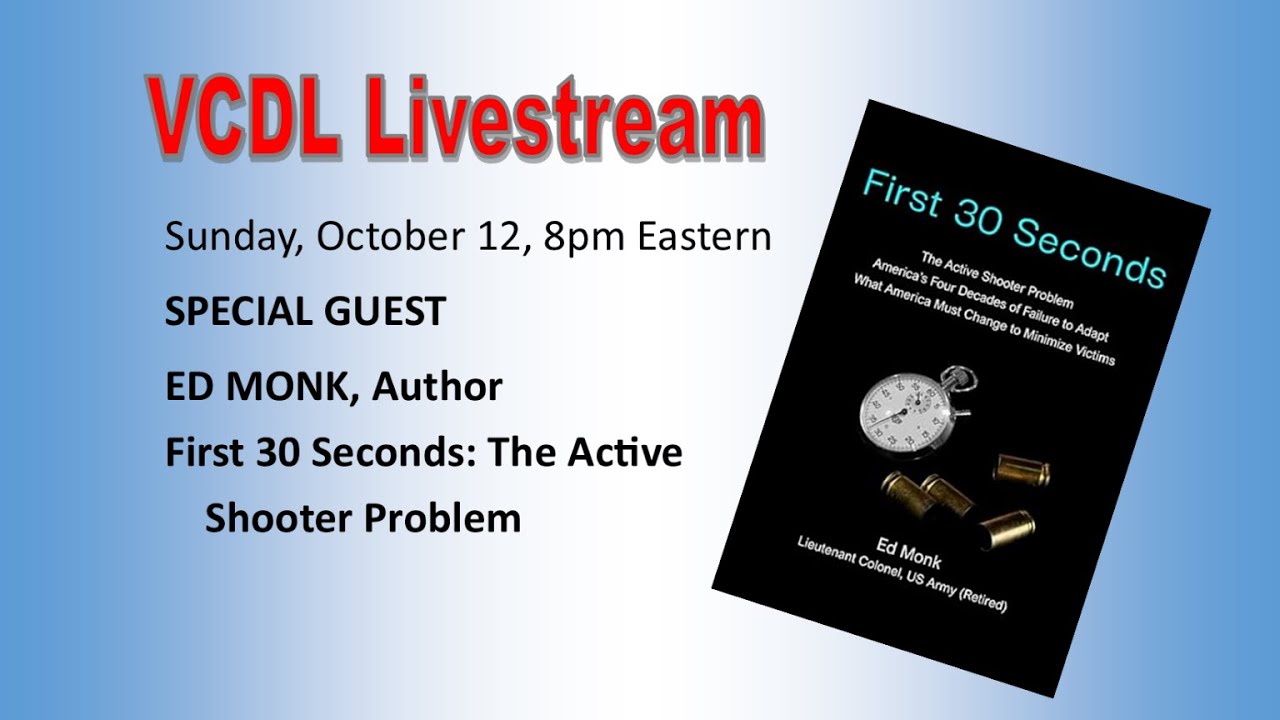 VCDL Livestream

Sunday, October 12, 8pm Eastern

SPECIAL GUEST

ED MONK, Author

First 30 Seconds: The Active Shooter Problem

First 30 Seconds

The Active Shooter Problem
America's Four Decades of Failure to Adapt
What America Must Change to Minimize Victims

Ed Monk
Lieutenant Colonel, US Army (Retired)